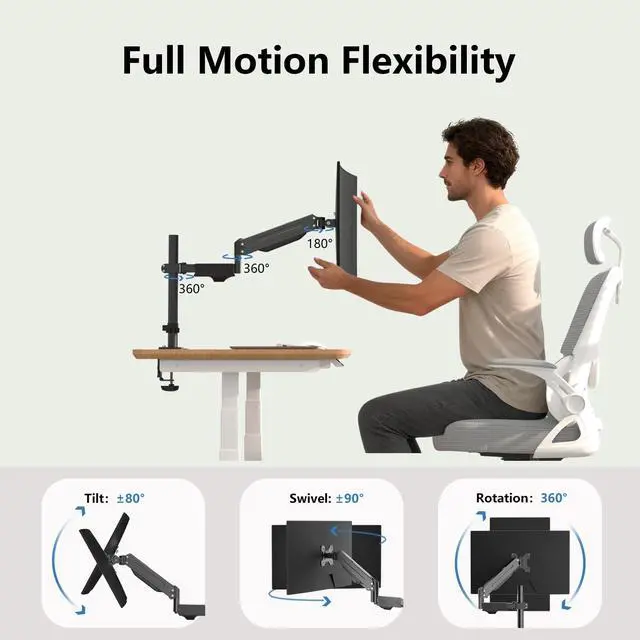 Full Motion Flexibility

180°

360°

360°

Tilt: ±80°

Swivel: ±90°

Rotation: 360°